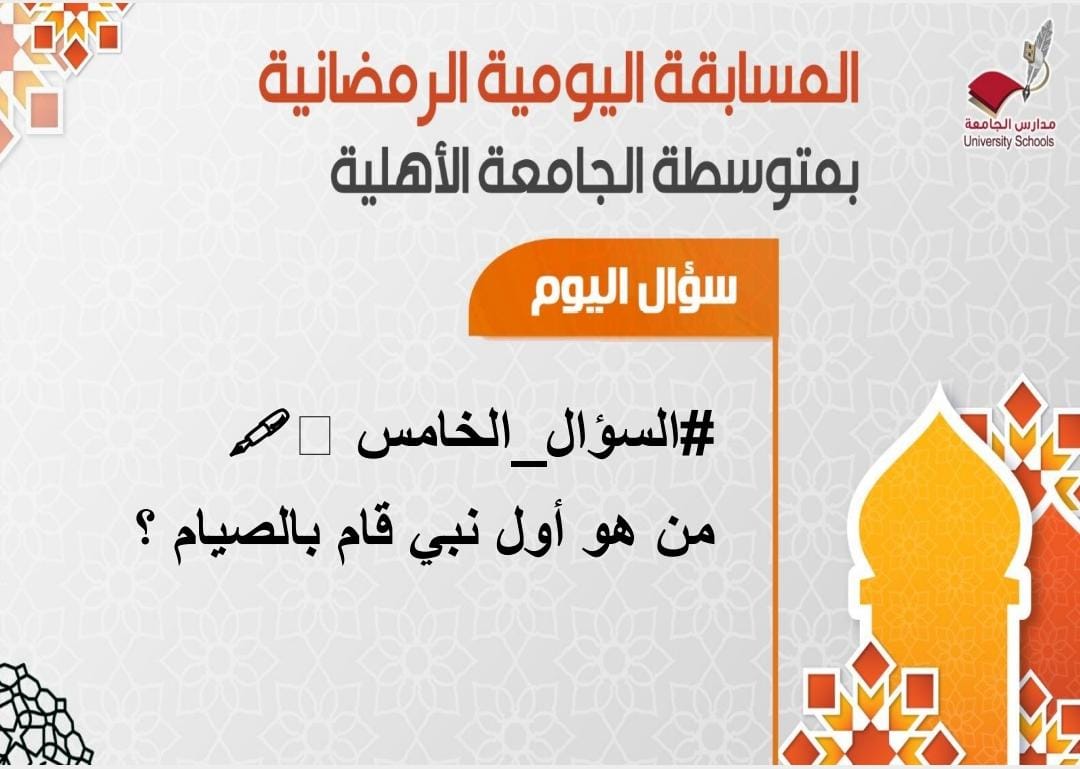 مدارس الجامعة
University Schools

المسابقة اليومية الرمضانية
بمتوسطة الجامعة الأهلية

سؤال اليوم

#السؤال_الخامس 

من هو أول نبي قام بالصيام ؟